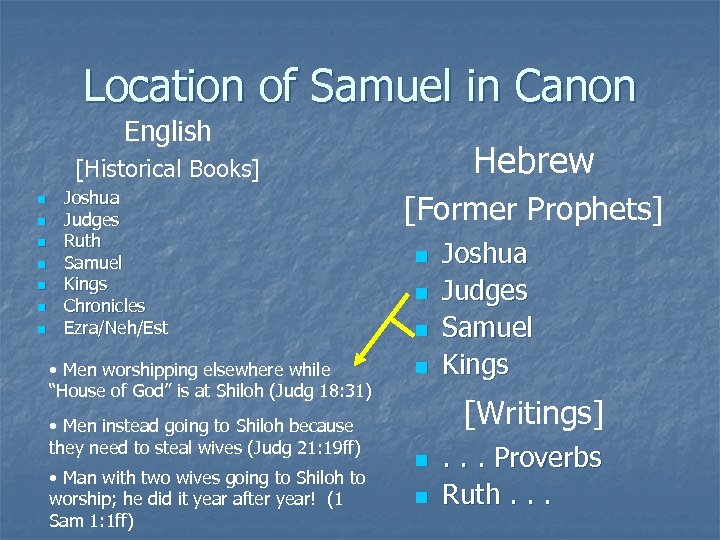 Location of Samuel in Canon

English

[Historical Books]

- Joshua
- Judges
- Ruth
- Samuel
- Kings
- Chronicles
- Ezra/Neh/Est

• Men worshipping elsewhere while "House of God" is at Shiloh (Judg 18:31)

• Men instead going to Shiloh because they need to steal wives (Judg 21:19ff)

• Man with two wives going to Shiloh to worship; he did it year after year! (1 Sam 1:1ff)

Hebrew

[Former Prophets]

- Joshua
- Judges
- Samuel
- Kings

[Writings]

- . . . Proverbs
- Ruth . . .